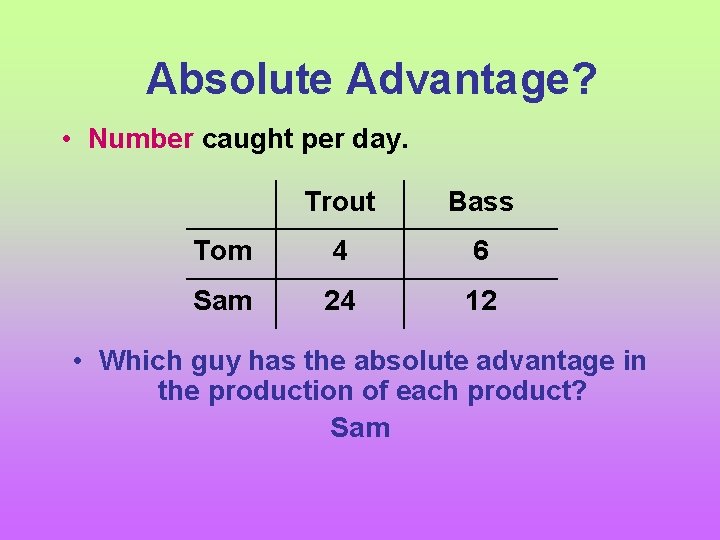 Absolute Advantage?

• Number caught per day.

| | Trout | Bass |
|---|---|---|
| Tom | 4 | 6 |
| Sam | 24 | 12 |

• Which guy has the absolute advantage in the production of each product?

Sam